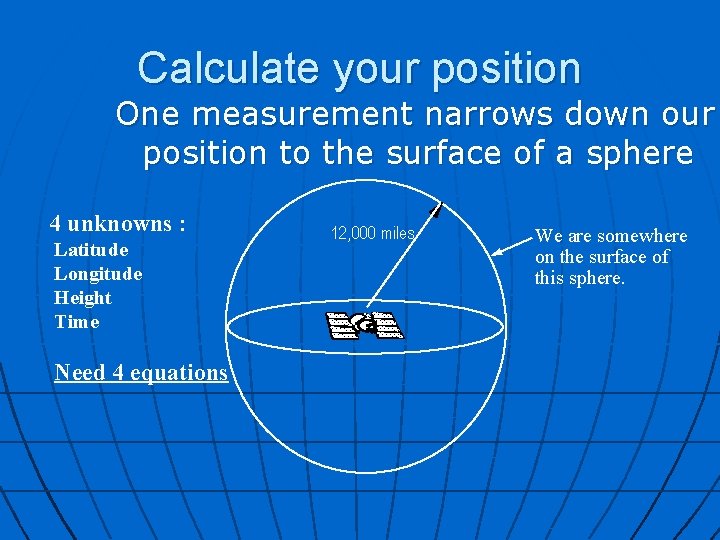 Calculate your position

One measurement narrows down our position to the surface of a sphere

4 unknowns :
Latitude
Longitude
Height
Time

Need 4 equations

12,000 miles

We are somewhere on the surface of this sphere.